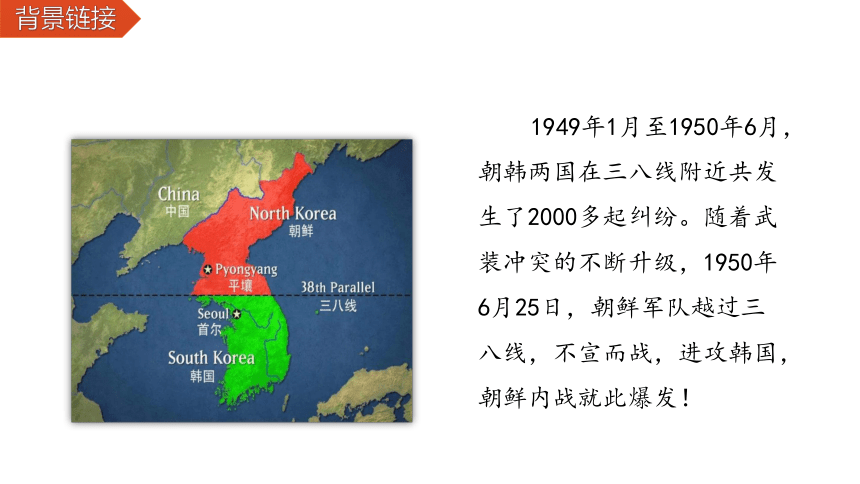 背景链接

China
中国
North Korea
朝鲜
Pyongyang
平壤
38th Parallel
三八线
Seoul
首尔
South Korea
韩国

1949年1月至1950年6月，朝韩两国在三八线附近共发生了2000多起纠纷。随着武装冲突的不断升级，1950年6月25日，朝鲜军队越过三八线，不宣而战，进攻韩国，朝鲜内战就此爆发！